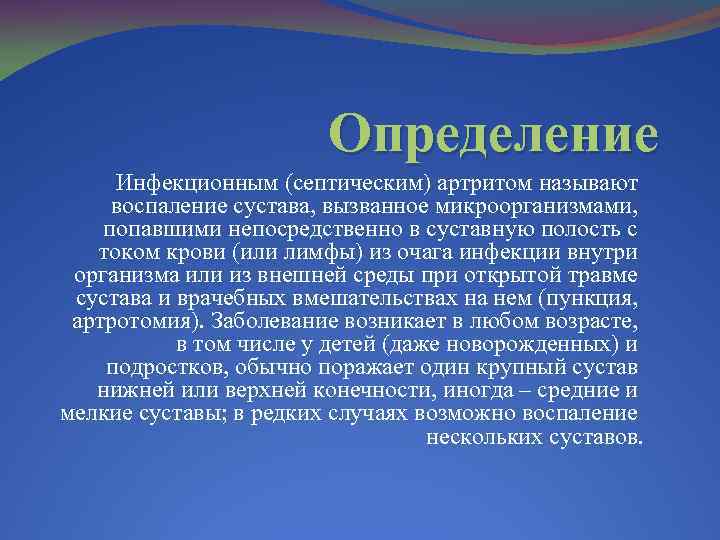 Определение

Инфекционным (септическим) артритом называют воспаление сустава, вызванное микроорганизмами, попавшими непосредственно в суставную полость с током крови (или лимфы) из очага инфекции внутри организма или из внешней среды при открытой травме сустава и врачебных вмешательствах на нем (пункция, артротомия). Заболевание возникает в любом возрасте, в том числе у детей (даже новорожденных) и подростков, обычно поражает один крупный сустав нижней или верхней конечности, иногда – средние и мелкие суставы; в редких случаях возможно воспаление нескольких суставов.